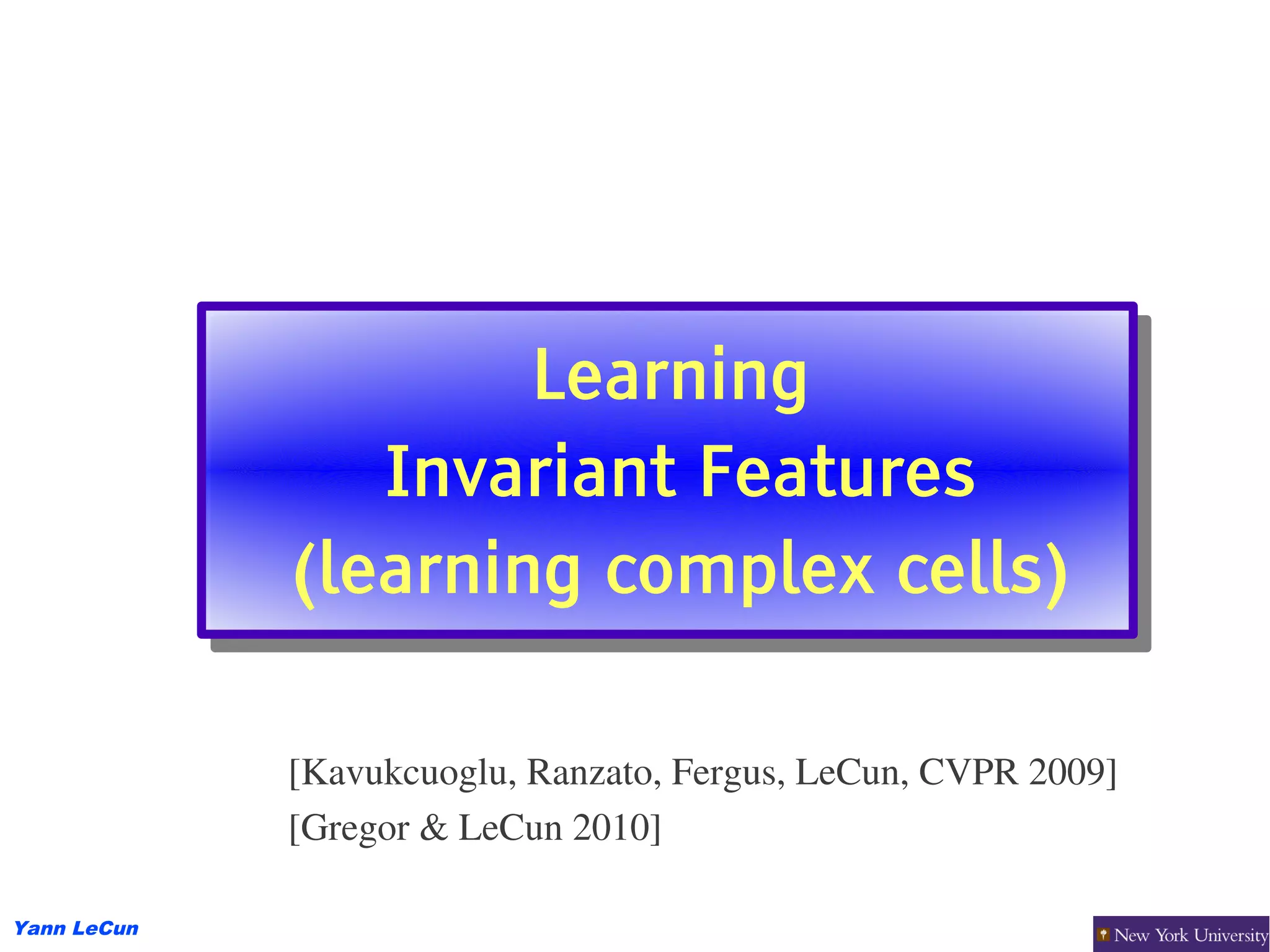 Learning
Invariant Features
(learning complex cells)

[Kavukcuoglu, Ranzato, Fergus, LeCun, CVPR 2009]
[Gregor & LeCun 2010]

Yann LeCun

New York University